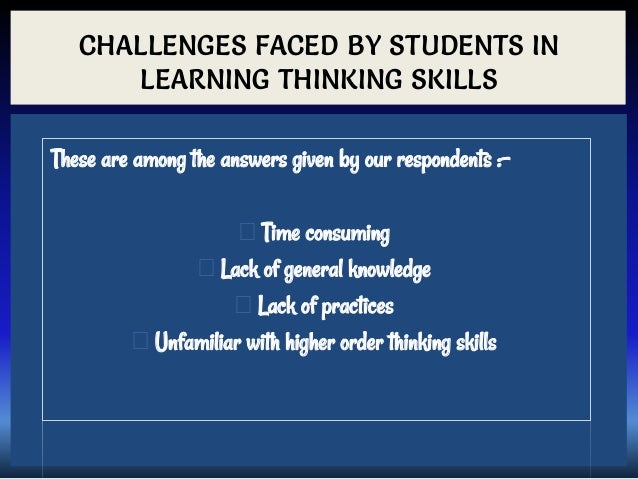 CHALLENGES FACED BY STUDENTS IN LEARNING THINKING SKILLS

These are among the answers given by our respondents :-

 Time consuming
 Lack of general knowledge
 Lack of practices
 Unfamiliar with higher order thinking skills